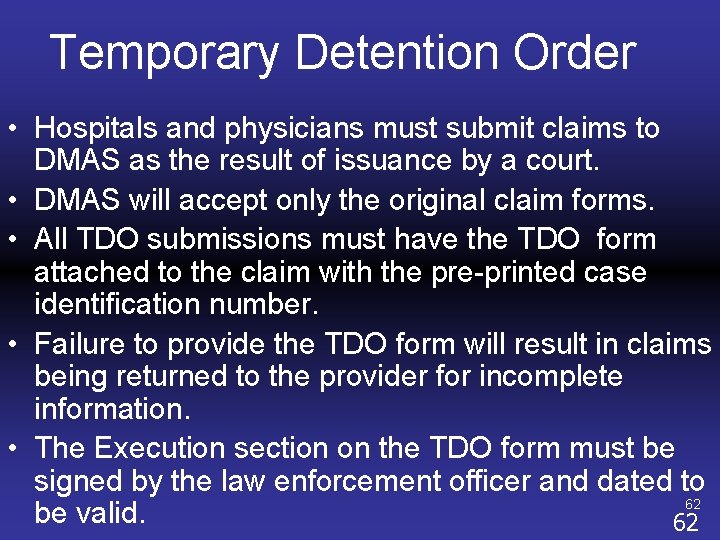 Temporary Detention Order

• Hospitals and physicians must submit claims to DMAS as the result of issuance by a court.
• DMAS will accept only the original claim forms.
• All TDO submissions must have the TDO form attached to the claim with the pre-printed case identification number.
• Failure to provide the TDO form will result in claims being returned to the provider for incomplete information.
• The Execution section on the TDO form must be signed by the law enforcement officer and dated to be valid.

62
62